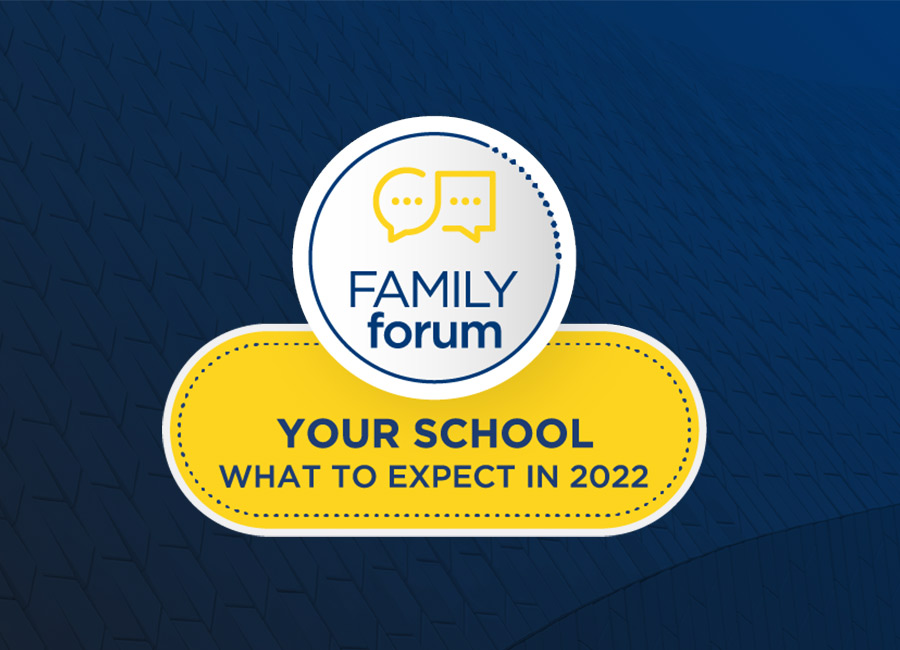 FAMILY
forum

YOUR SCHOOL
WHAT TO EXPECT IN 2022